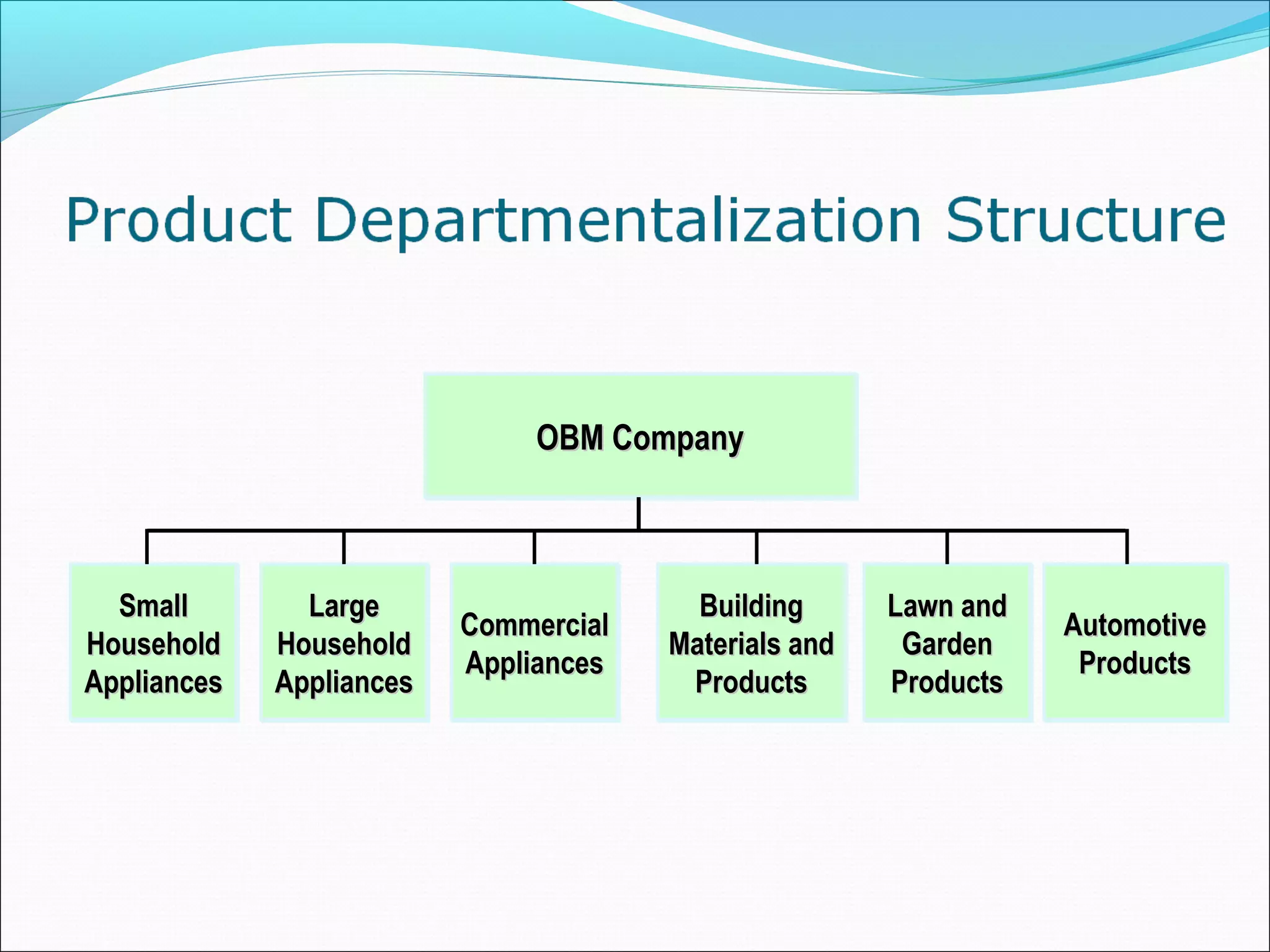 Product Departmentalization Structure

OBM Company

Small Household Appliances

Large Household Appliances

Commercial Appliances

Building Materials and Products

Lawn and Garden Products

Automotive Products